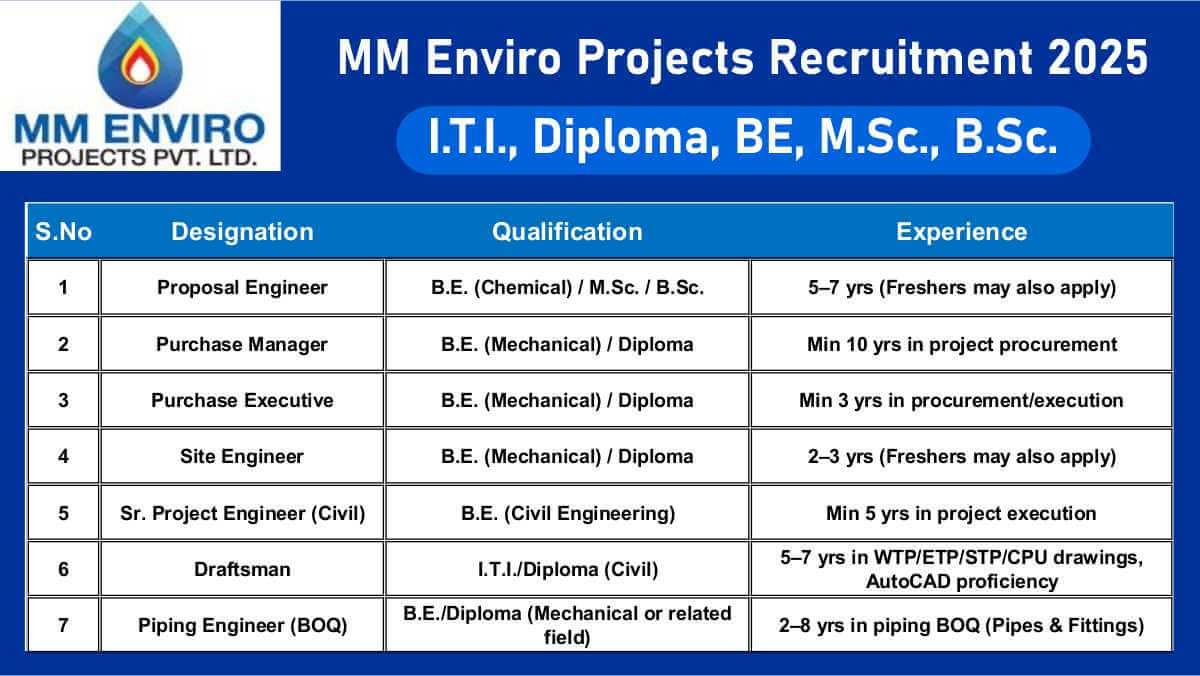 MM ENVIRO
PROJECTS PVT. LTD.

MM Enviro Projects Recruitment 2025

I.T.I., Diploma, BE, M.Sc., B.Sc.

| S.No | Designation | Qualification | Experience |
|---|---|---|---|
| 1 | Proposal Engineer | B.E. (Chemical) / M.Sc. / B.Sc. | 5–7 yrs (Freshers may also apply) |
| 2 | Purchase Manager | B.E. (Mechanical) / Diploma | Min 10 yrs in project procurement |
| 3 | Purchase Executive | B.E. (Mechanical) / Diploma | Min 3 yrs in procurement/execution |
| 4 | Site Engineer | B.E. (Mechanical) / Diploma | 2–3 yrs (Freshers may also apply) |
| 5 | Sr. Project Engineer (Civil) | B.E. (Civil Engineering) | Min 5 yrs in project execution |
| 6 | Draftsman | I.T.I./Diploma (Civil) | 5–7 yrs in WTP/ETP/STP/CPU drawings, AutoCAD proficiency |
| 7 | Piping Engineer (BOQ) | B.E./Diploma (Mechanical or related field) | 2–8 yrs in piping BOQ (Pipes & Fittings) |